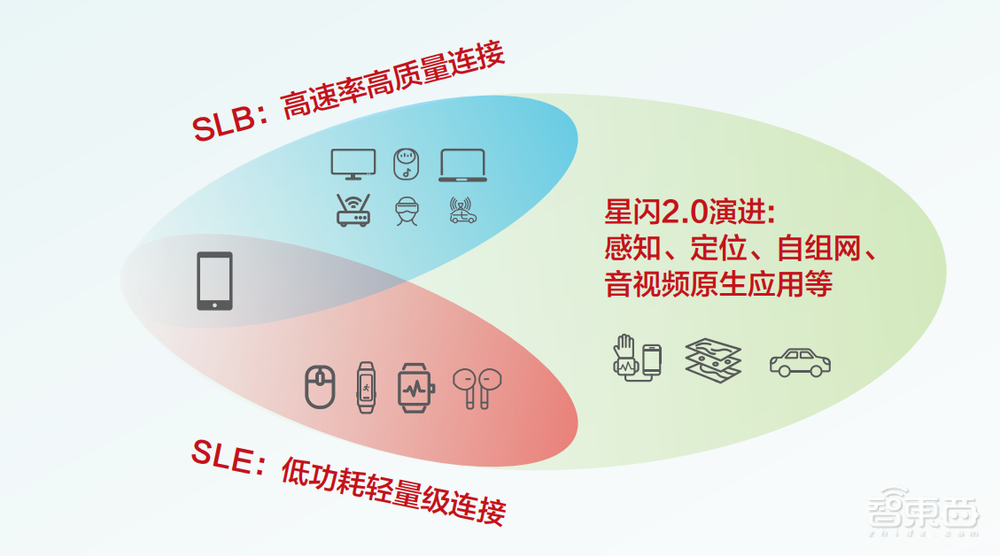 SLB：高速率高质量连接

星闪2.0演进:
感知、定位、自组网、
音视频原生应用等

SLE：低功耗轻量级连接

智东西
zhidx.com